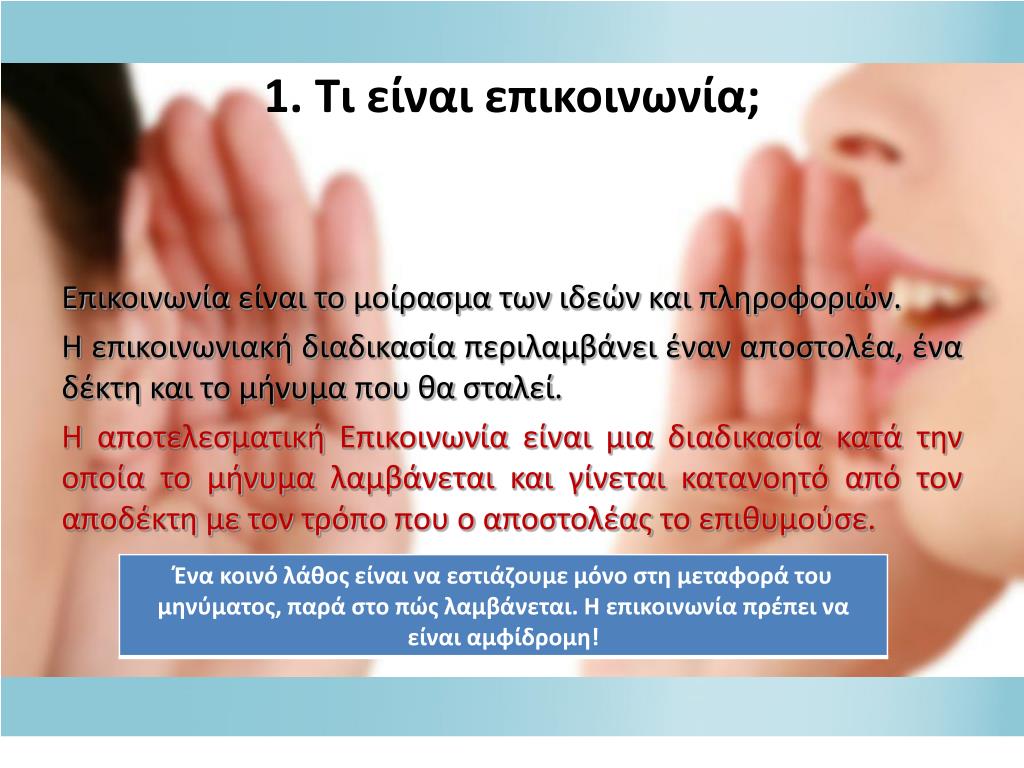 1. Τι είναι επικοινωνία;

Επικοινωνία είναι το μοίρασμα των ιδεών και πληροφοριών.

Η επικοινωνιακή διαδικασία περιλαμβάνει έναν αποστολέα, ένα δέκτη και το μήνυμα που θα σταλεί.

Η αποτελεσματική Επικοινωνία είναι μια διαδικασία κατά την οποία το μήνυμα λαμβάνεται και γίνεται κατανοητό από τον αποδέκτη με τον τρόπο που ο αποστολέας το επιθυμούσε.

Ένα κοινό λάθος είναι να εστιάζουμε μόνο στη μεταφορά του μηνύματος, παρά στο πώς λαμβάνεται. Η επικοινωνία πρέπει να είναι αμφίδρομη!